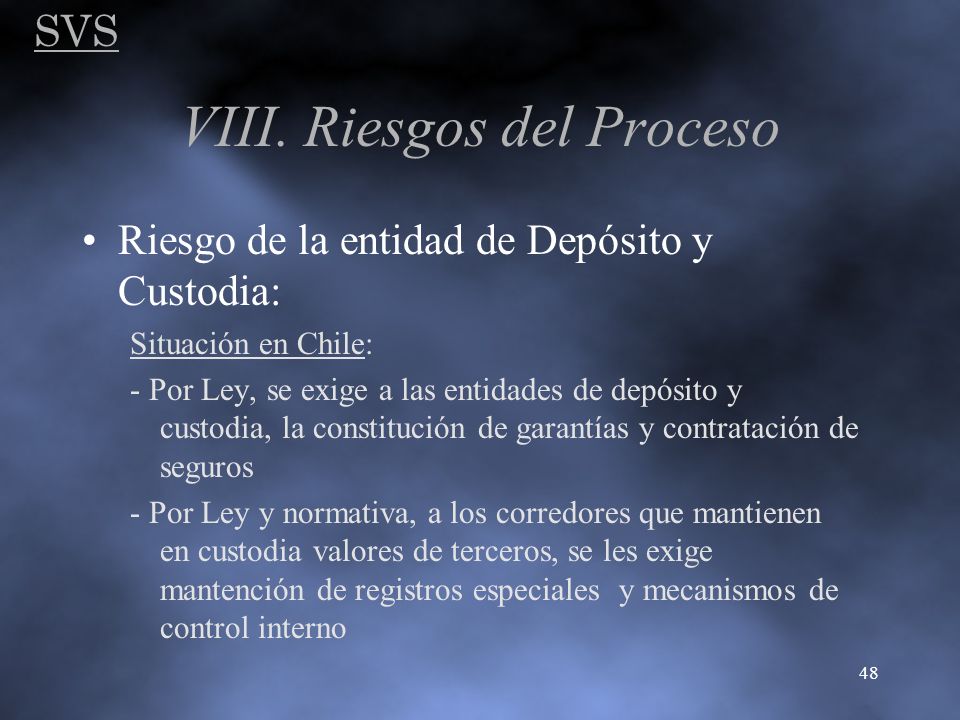 SVS

VIII. Riesgos del Proceso

• Riesgo de la entidad de Depósito y Custodia:

Situación en Chile:

- Por Ley, se exige a las entidades de depósito y custodia, la constitución de garantías y contratación de seguros

- Por Ley y normativa, a los corredores que mantienen en custodia valores de terceros, se les exige mantención de registros especiales y mecanismos de control interno

48